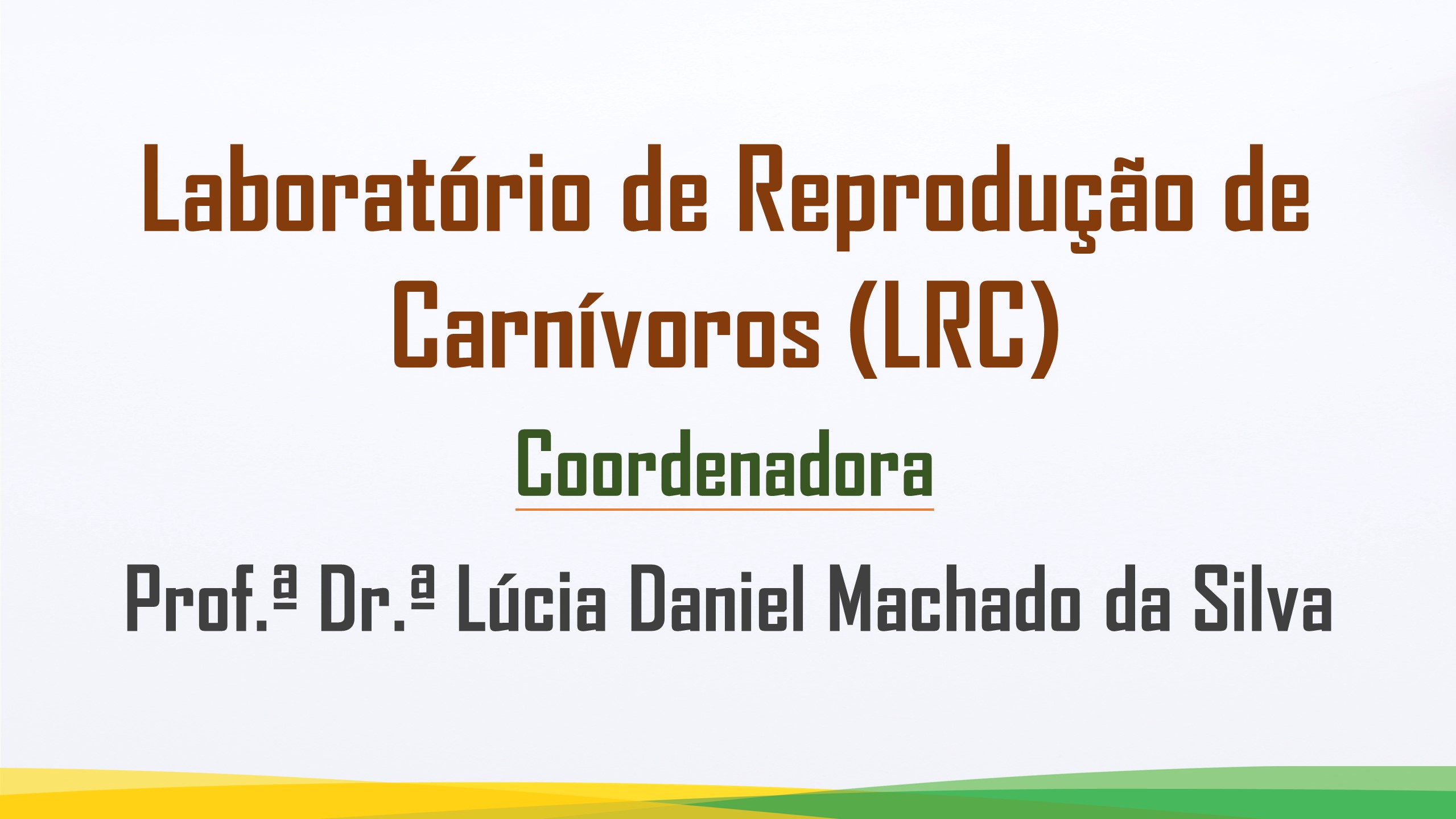 Laboratório de Reprodução de Carnívoros (LRC)

Coordenadora

Prof.ª Dr.ª Lúcia Daniel Machado da Silva